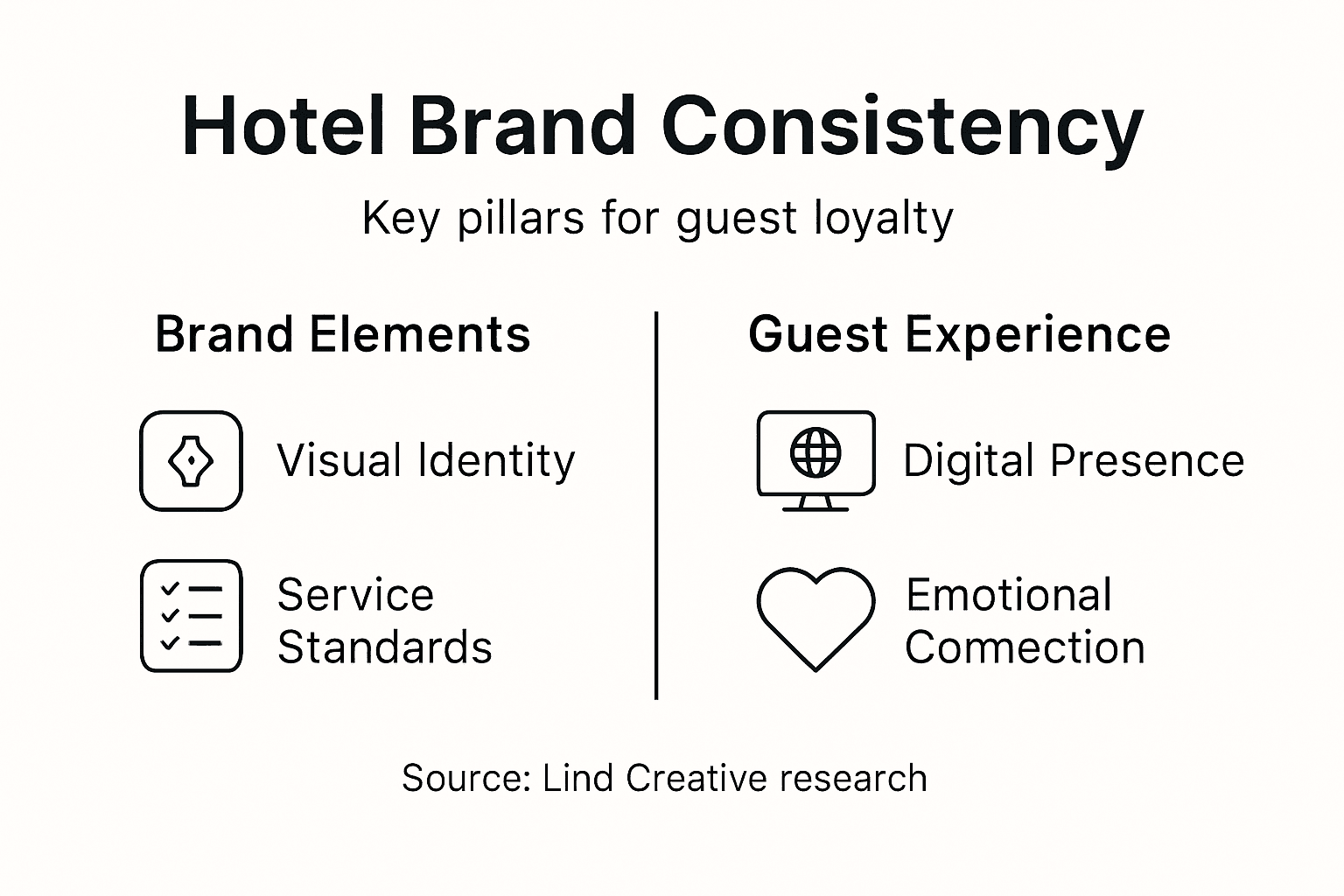 Hotel Brand Consistency

Key pillars for guest loyalty

Brand Elements

Visual Identity

Service Standards

Guest Experience

Digital Presence

Emotional Comection

Source: Lind Creative research